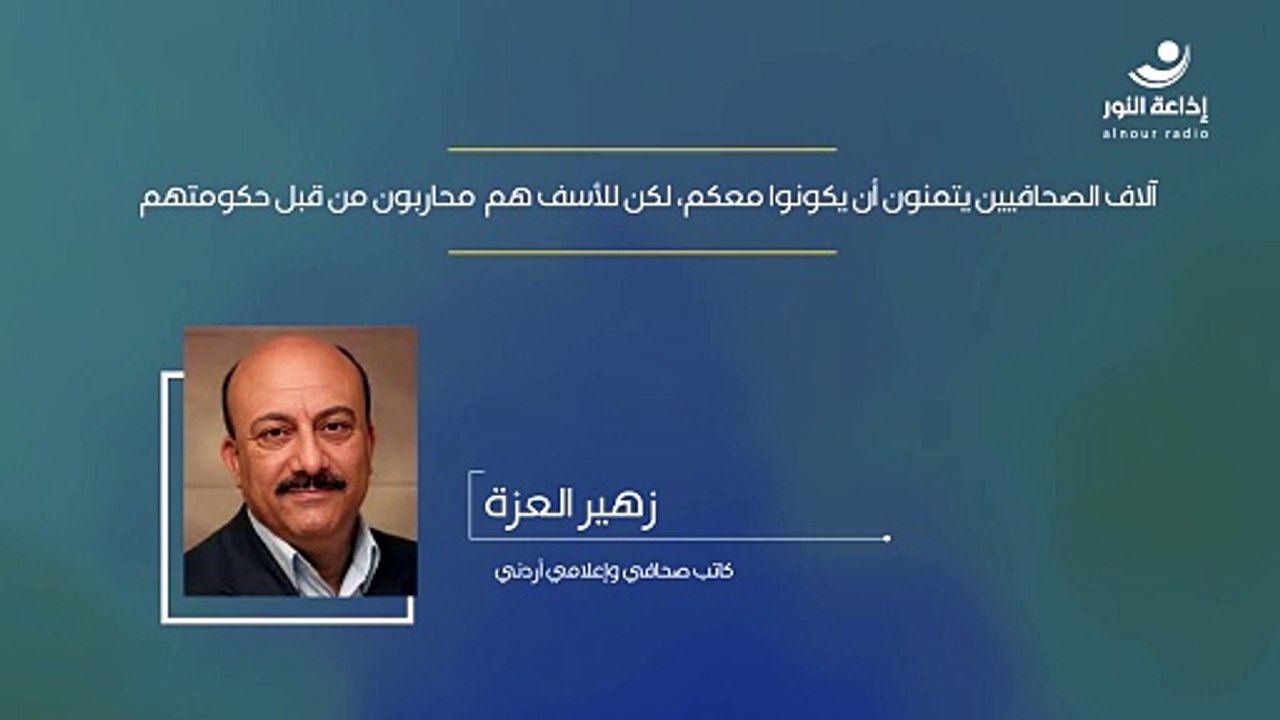 إذاعة النور
alnour radio

آلاف الصحافيين يتمنون أن يكونوا معكم، لكن للأسف هم محاربون من قبل حكومتهم

زهير العزة

كاتب صحافي وإعلامي أردني